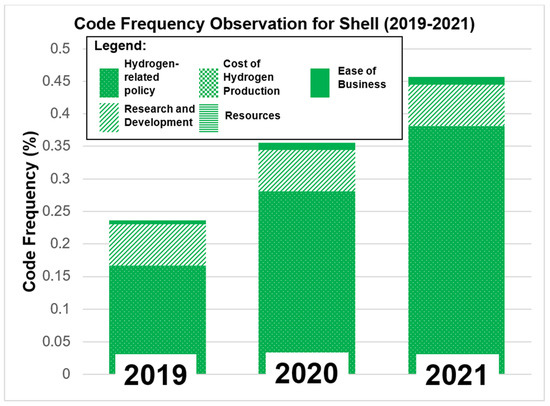 Code Frequency Observation for Shell (2019-2021)

Legend:
Hydrogen-related policy
Cost of Hydrogen Production
Ease of Business
Research and Development
Resources

Code Frequency (%)

0.5
0.45
0.4
0.35
0.3
0.25
0.2
0.15
0.1
0.05
0

2019
2020
2021